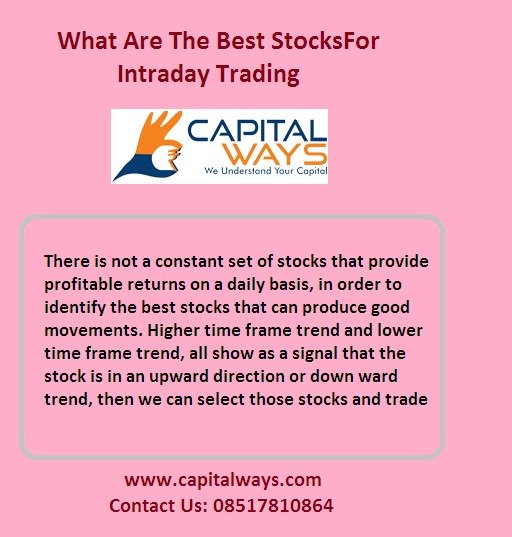 What Are The Best StocksFor Intraday Trading

CAPITAL WAYS
We Understand Your Capital

There is not a constant set of stocks that provide profitable returns on a daily basis, in order to identify the best stocks that can produce good movements. Higher time frame trend and lower time frame trend, all show as a signal that the stock is in an upward direction or down ward trend, then we can select those stocks and trade

www.capitalways.com
Contact Us: 08517810864